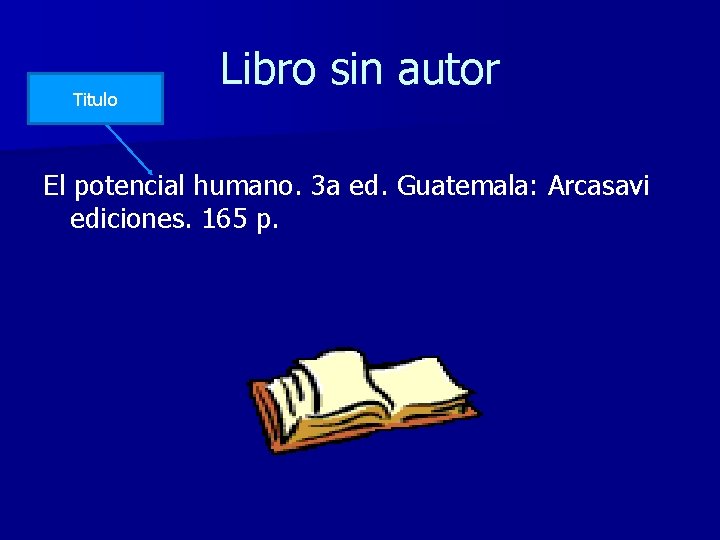 Libro sin autor

Titulo

El potencial humano. 3a ed. Guatemala: Arcasavi ediciones. 165 p.